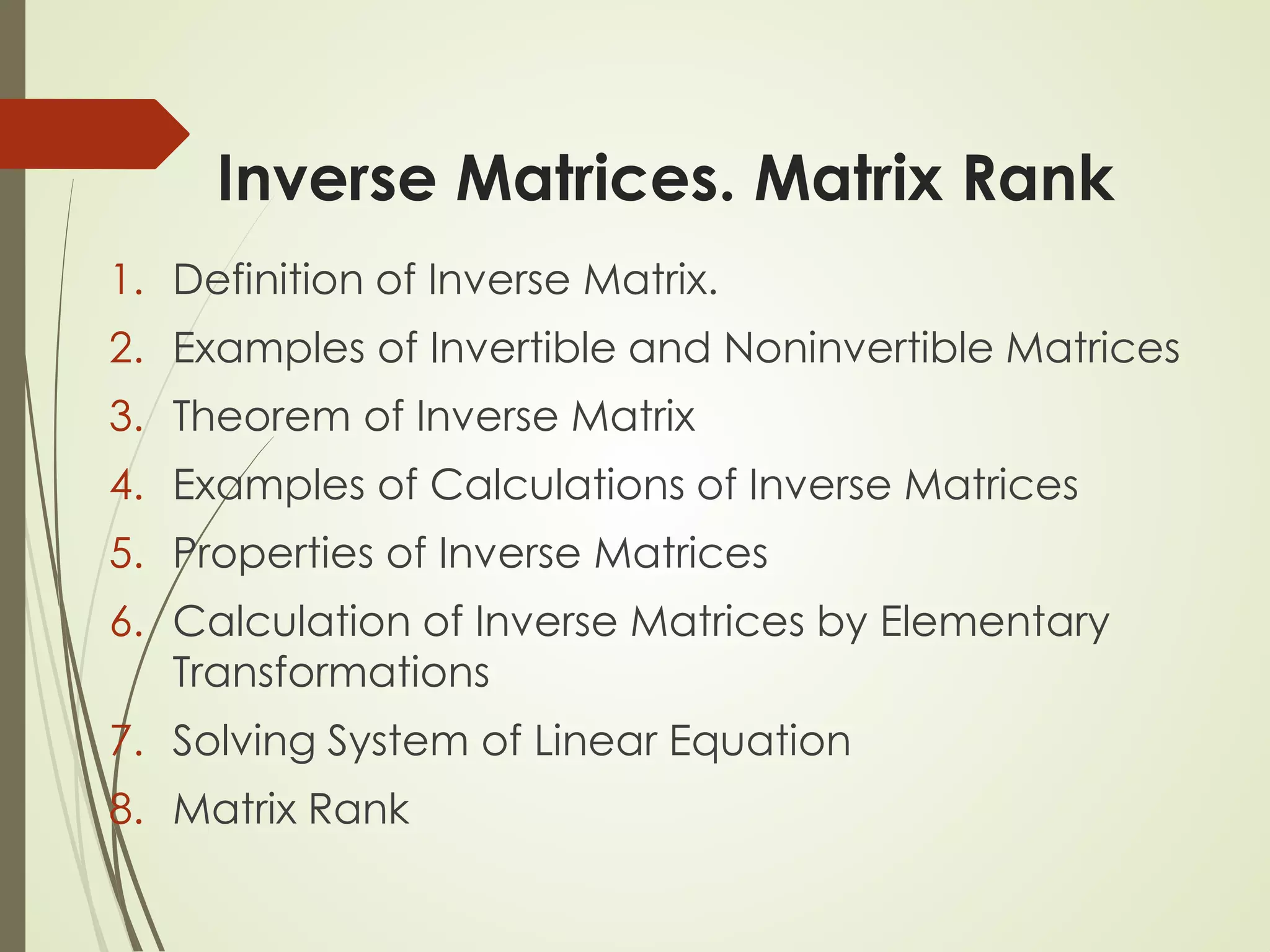 Inverse Matrices. Matrix Rank

1. Definition of Inverse Matrix.
2. Examples of Invertible and Noninvertible Matrices
3. Theorem of Inverse Matrix
4. Examples of Calculations of Inverse Matrices
5. Properties of Inverse Matrices
6. Calculation of Inverse Matrices by Elementary Transformations
7. Solving System of Linear Equation
8. Matrix Rank